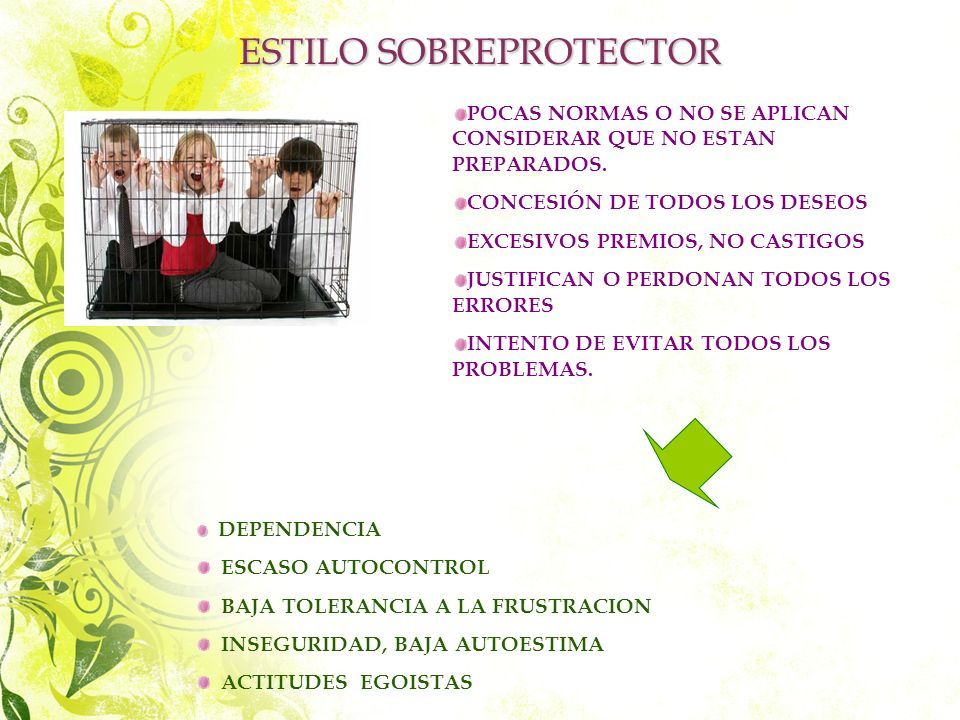 ESTILO SOBREPROTECTOR

POCAS NORMAS O NO SE APLICAN CONSIDERAR QUE NO ESTAN PREPARADOS.

CONCESIÓN DE TODOS LOS DESEOS

EXCESIVOS PREMIOS, NO CASTIGOS

JUSTIFICAN O PERDONAN TODOS LOS ERRORES

INTENTO DE EVITAR TODOS LOS PROBLEMAS.

DEPENDENCIA

ESCASO AUTOCONTROL

BAJA TOLERANCIA A LA FRUSTRACION

INSEGURIDAD, BAJA AUTOESTIMA

ACTITUDES EGOISTAS